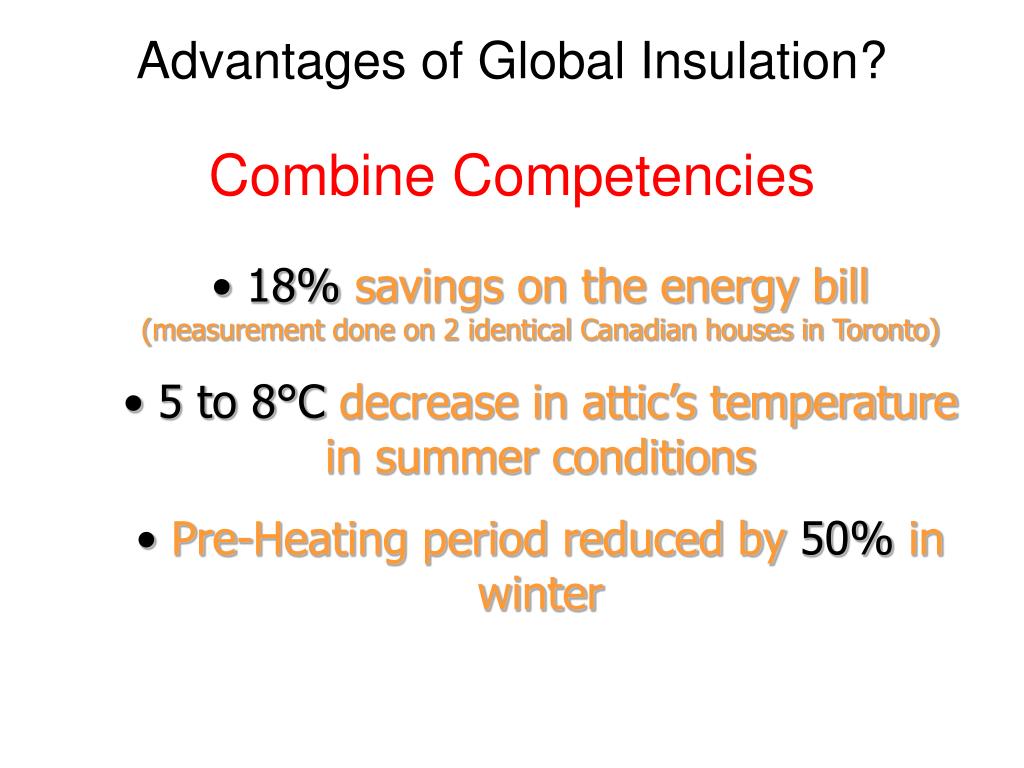 Advantages of Global Insulation?

Combine Competencies

• 18% savings on the energy bill
(measurement done on 2 identical Canadian houses in Toronto)

• 5 to 8°C decrease in attic's temperature in summer conditions

• Pre-Heating period reduced by 50% in winter